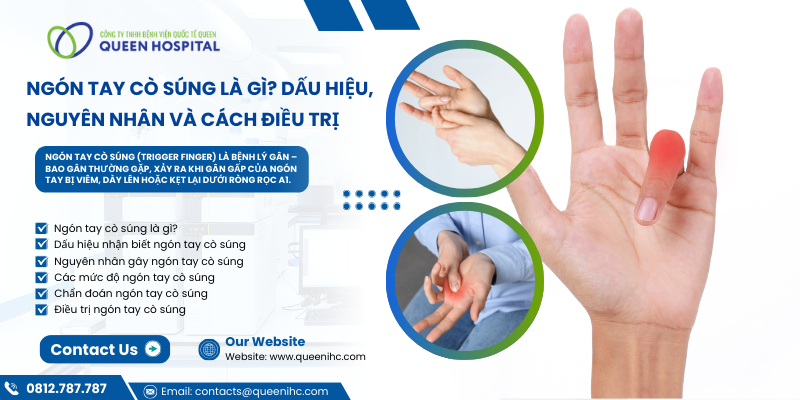 CÔNG TY TNHH BỆNH VIỆN QUỐC TẾ QUEEN
QUEEN HOSPITAL

NGÓN TAY CÒ SÚNG LÀ GÌ? DẤU HIỆU, NGUYÊN NHÂN VÀ CÁCH ĐIỀU TRỊ

NGÓN TAY CÒ SÚNG (TRIGGER FINGER) LÀ BỆNH LÝ GÂN – BAO GÂN THƯỜNG GẶP, XẢY RA KHI GÂN GẤP CỦA NGÓN TAY BỊ VIÊM, DÀY LÊN HOẶC KẸT LẠI DƯỚI RÒNG RỌC A1.

Ngón tay cò súng là gì?
Dấu hiệu nhận biết ngón tay cò súng
Nguyên nhân gây ngón tay cò súng
Các mức độ ngón tay cò súng
Chẩn đoán ngón tay cò súng
Điều trị ngón tay cò súng

Contact Us

Our Website
Website: www.queenihc.com

0812.787.787

Email: contacts@queenihc.com